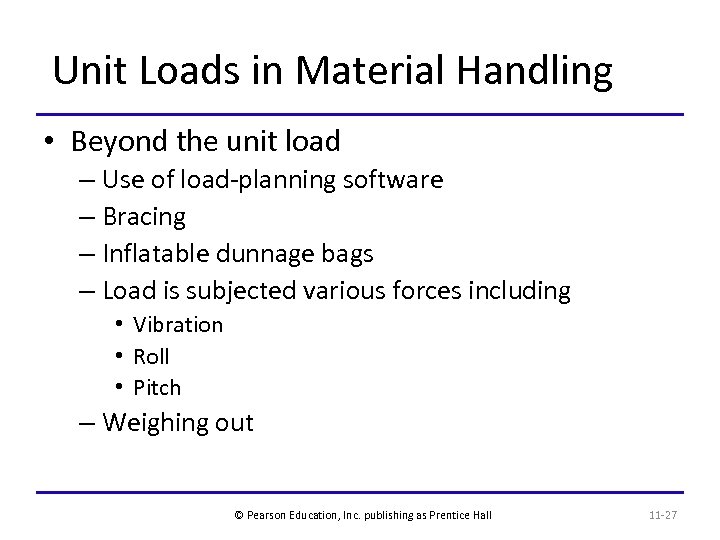 Unit Loads in Material Handling

• Beyond the unit load
– Use of load-planning software
– Bracing
– Inflatable dunnage bags
– Load is subjected various forces including
• Vibration
• Roll
• Pitch
– Weighing out

© Pearson Education, Inc. publishing as Prentice Hall

11-27